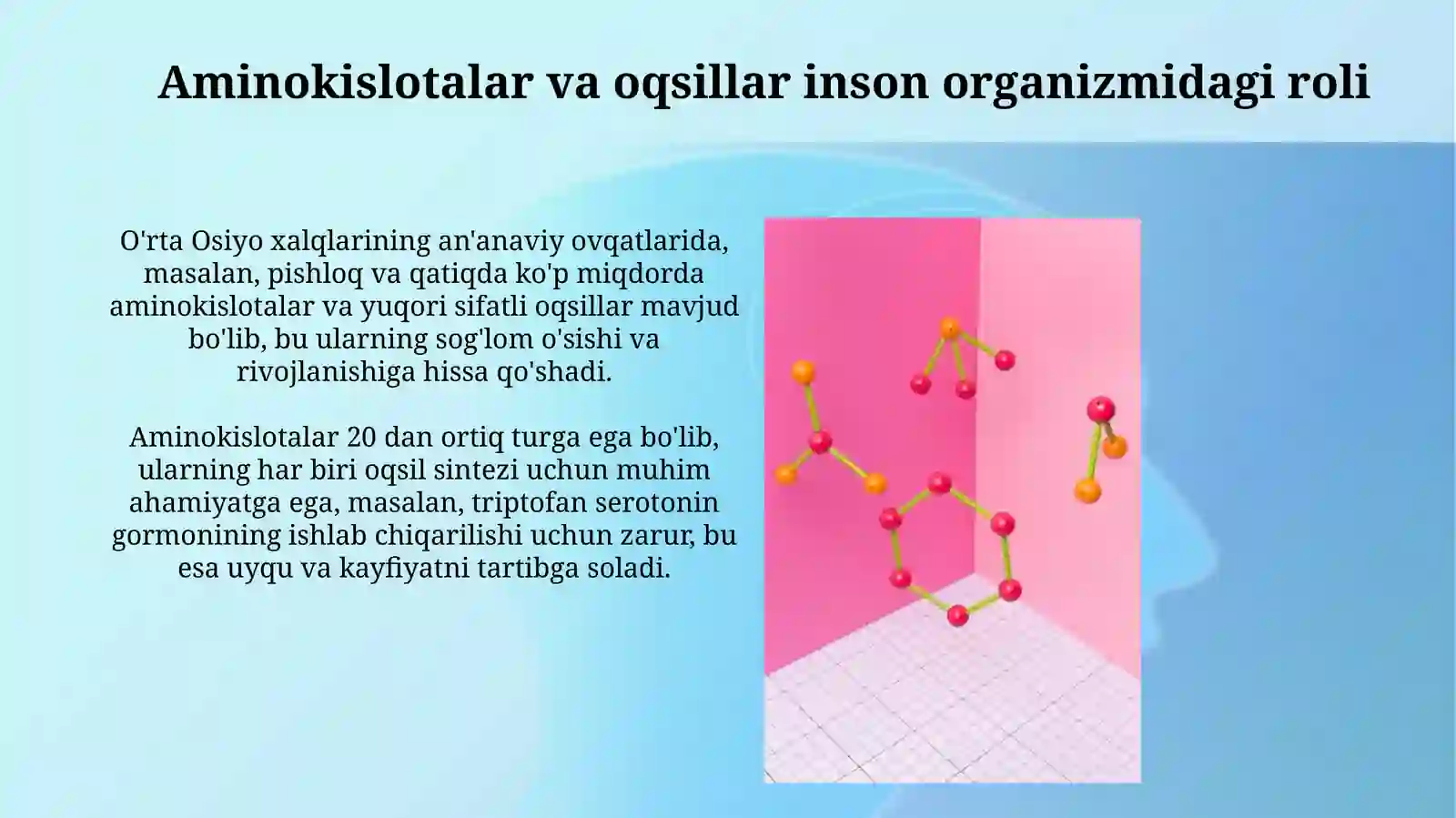 Aminokislotalar va oqsillar inson organizmidagi roli

O'rta Osiyo xalqlarining an'anaviy ovqatlarida, masalan, pishloq va qatiqda ko'p miqdorda aminokislotalar va yuqori sifatli oqsillar mavjud bo'lib, bu ularning sog'lom o'sishi va rivojlanishiga hissa qo'shadi.

Aminokislotalar 20 dan ortiq turga ega bo'lib, ularning har biri oqsil sintezi uchun muhim ahamiyatga ega, masalan, triptofan serotonin gormonining ishlab chiqarilishi uchun zarur, bu esa uyqu va kayfiyatni tartibga soladi.